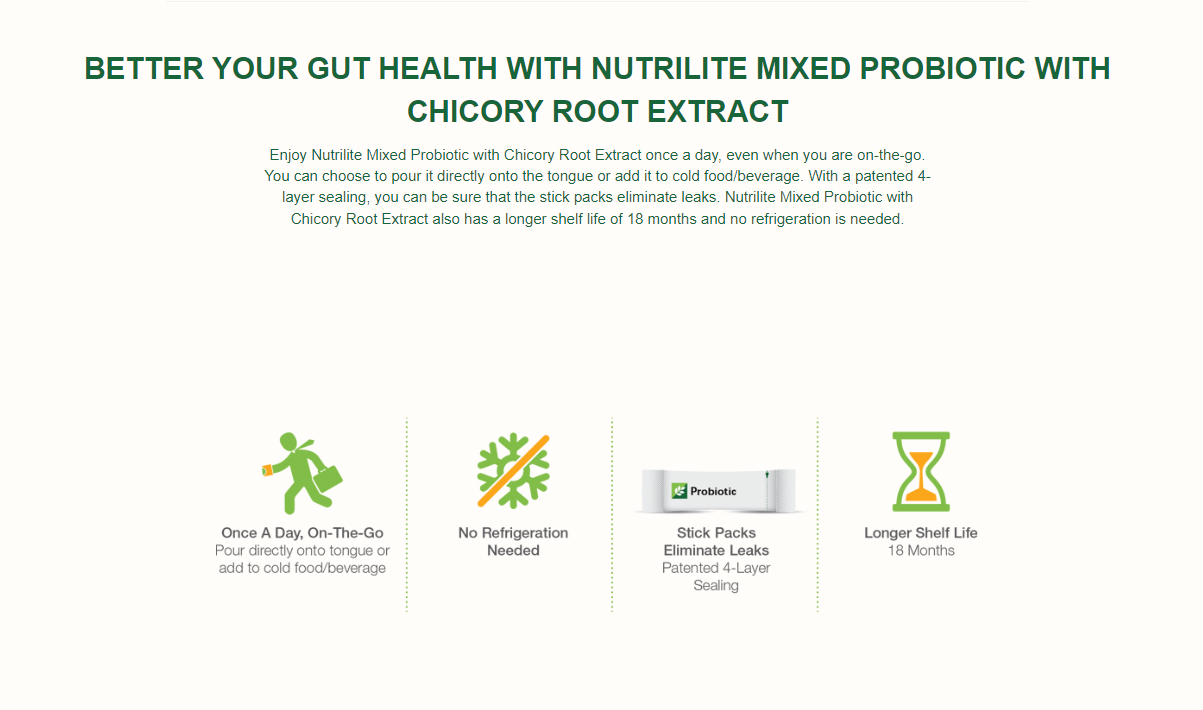 BETTER YOUR GUT HEALTH WITH NUTRILITE MIXED PROBIOTIC WITH CHICORY ROOT EXTRACT

Enjoy Nutrilite Mixed Probiotic with Chicory Root Extract once a day, even when you are on-the-go. You can choose to pour it directly onto the tongue or add it to cold food/beverage. With a patented 4-layer sealing, you can be sure that the stick packs eliminate leaks. Nutrilite Mixed Probiotic with Chicory Root Extract also has a longer shelf life of 18 months and no refrigeration is needed.

Once A Day, On-The-Go
Pour directly onto tongue or add to cold food/beverage

No Refrigeration Needed

Probiotic

Stick Packs Eliminate Leaks
Patented 4-Layer Sealing

Longer Shelf Life
18 Months